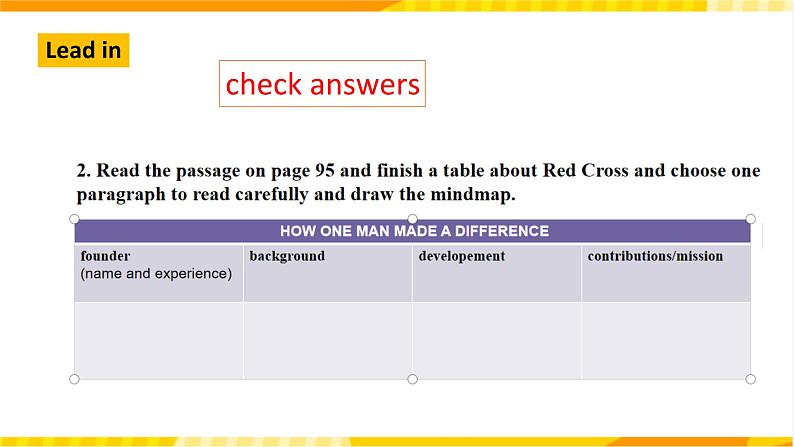 Lead in

check answers

2. Read the passage on page 95 and finish a table about Red Cross and choose one paragraph to read carefully and draw the mindmap.

HOW ONE MAN MADE A DIFFERENCE

| founder (name and experience) | background | developement | contributions/mission |
|---|---|---|---|
| | | | |